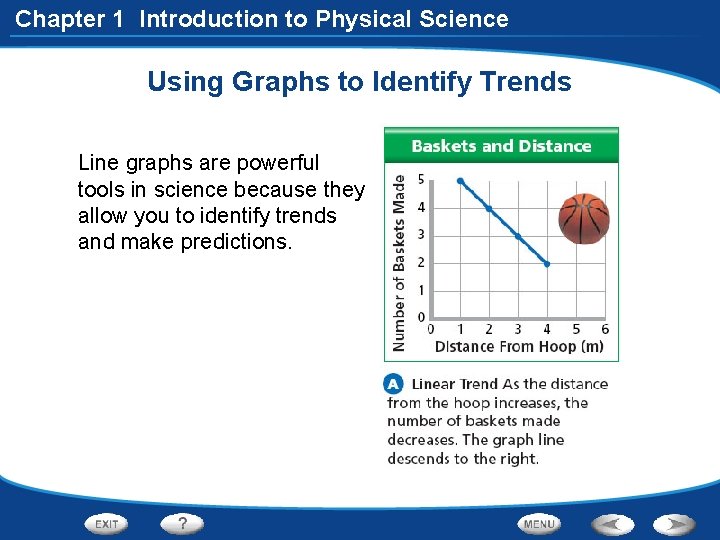 Chapter 1 Introduction to Physical Science

Using Graphs to Identify Trends

Line graphs are powerful tools in science because they allow you to identify trends and make predictions.

Baskets and Distance

Number of Baskets Made

5
4
3
2
1
0

0 1 2 3 4 5 6

Distance From Hoop (m)

A Linear Trend As the distance from the hoop increases, the number of baskets made decreases. The graph line descends to the right.

EXIT ? MENU